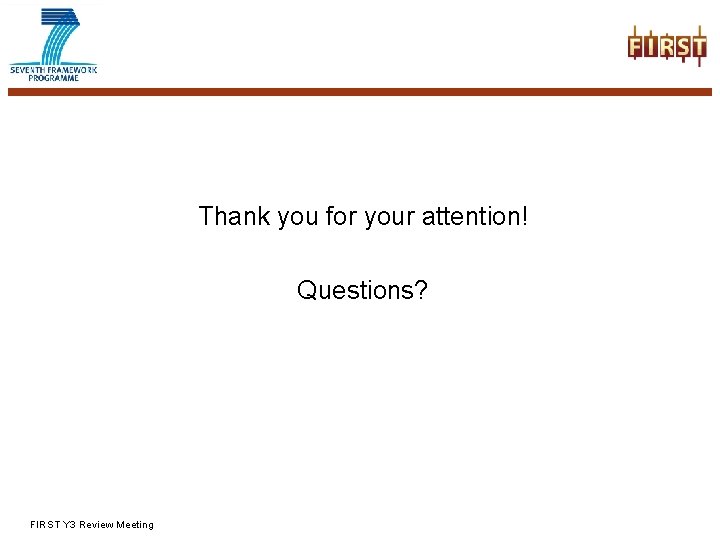 SEVENTH FRAMEWORK PROGRAMME

FIRST

Thank you for your attention!

Questions?

FIRST Y3 Review Meeting